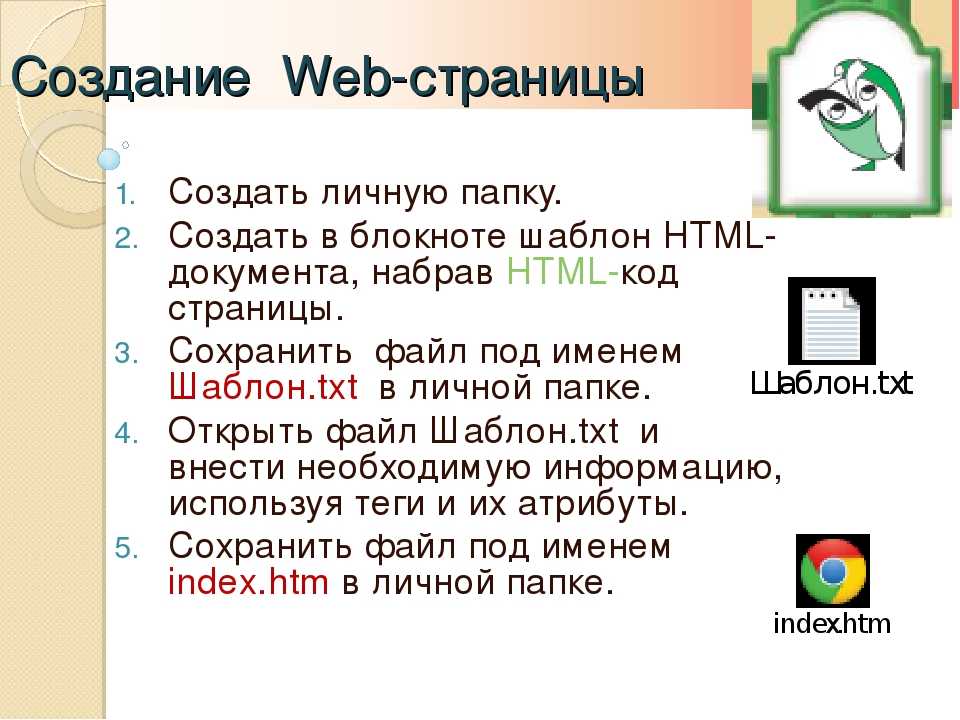 Создание Web-страницы

1. Создать личную папку.
2. Создать в блокноте шаблон HTML-документа, набрав HTML-код страницы.
3. Сохранить файл под именем Шаблон.txt в личной папке.
4. Открыть файл Шаблон.txt и внести необходимую информацию, используя теги и их атрибуты.
5. Сохранить файл под именем index.htm в личной папке.

Шаблон.txt

index.htm